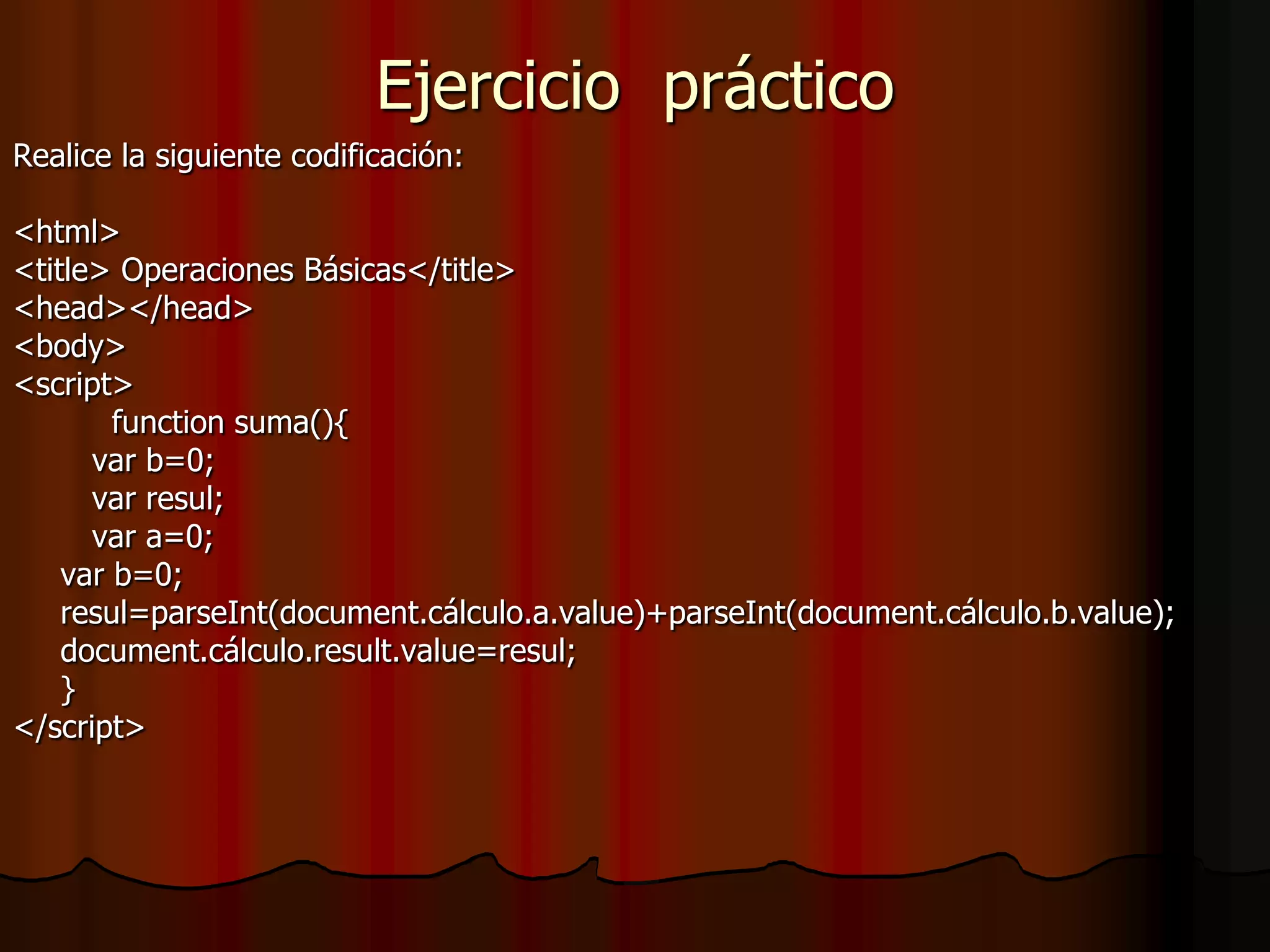 Ejercicio práctico

Realice la siguiente codificación:

<html>
<title> Operaciones Básicas</title>
<head></head>
<body>
<script>
function suma(){
var b=0;
var resul;
var a=0;
var b=0;
resul=parseInt(document.cálculo.a.value)+parseInt(document.cálculo.b.value);
document.cálculo.result.value=resul;
}
</script>